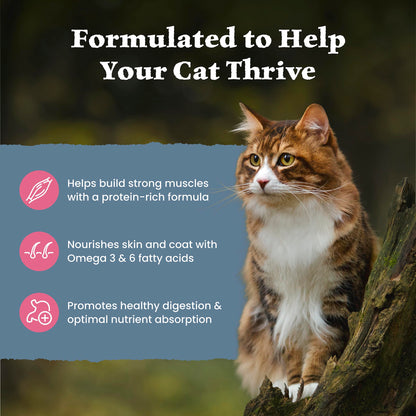 Formulated to Help Your Cat Thrive

Helps build strong muscles with a protein-rich formula

Nourishes skin and coat with Omega 3 & 6 fatty acids

Promotes healthy digestion & optimal nutrient absorption